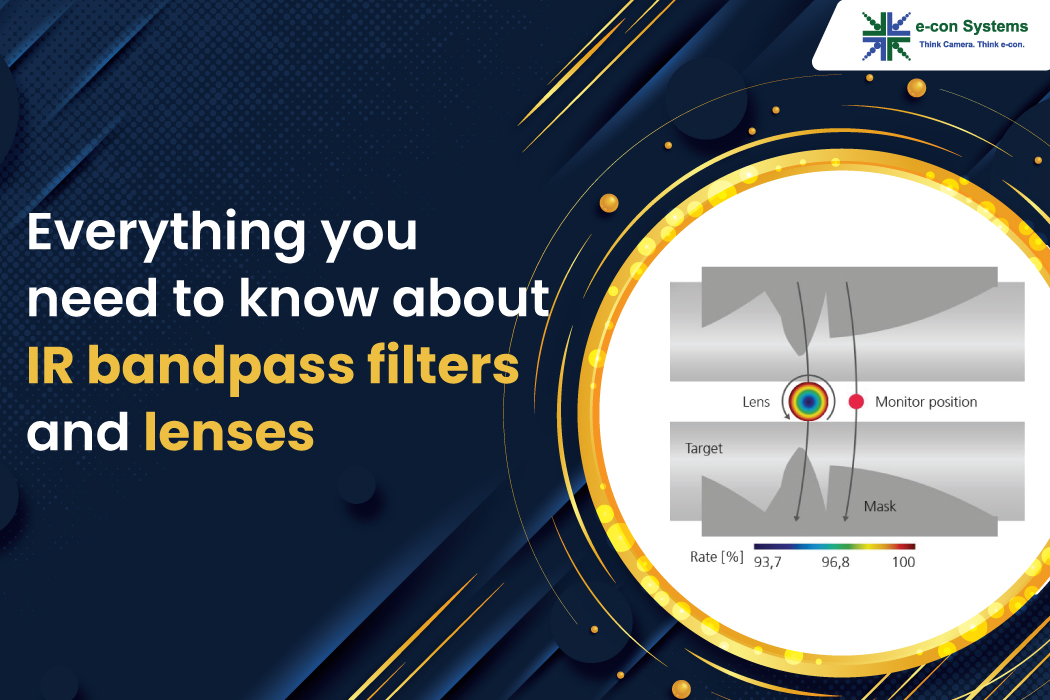 e-con Systems
Think Camera. Think e-con.

Everything you need to know about IR bandpass filters and lenses

Lens
Monitor position
Target
Mask
Rate [%] 93,7 96,8 100